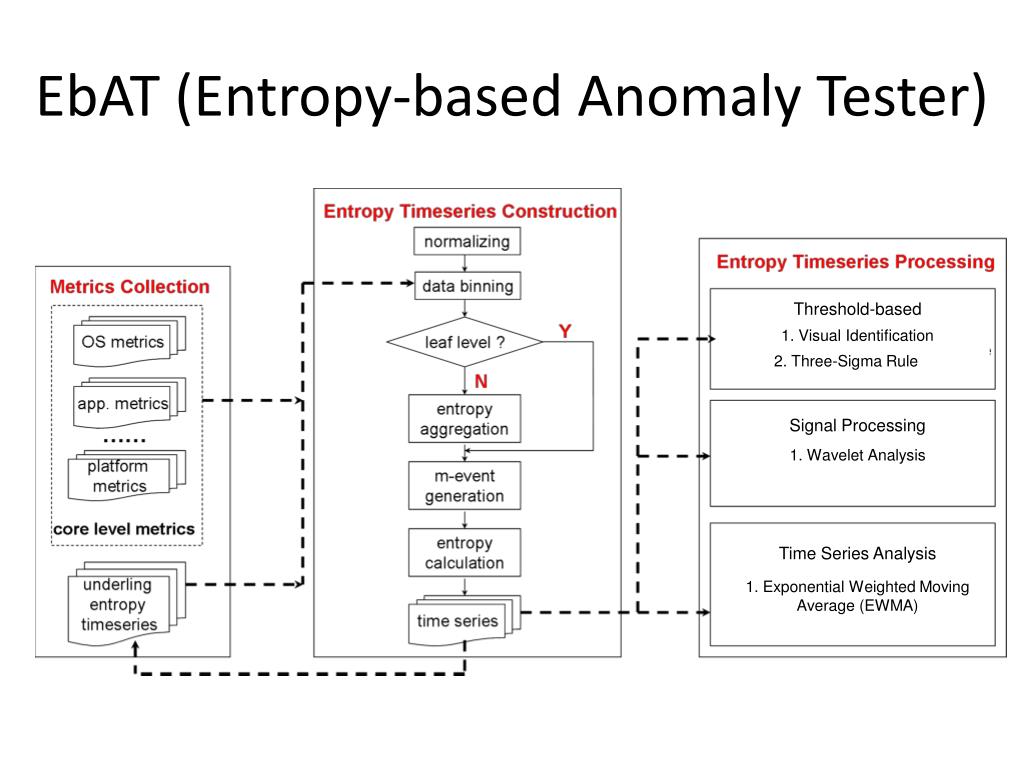 EbAT (Entropy-based Anomaly Tester)

Metrics Collection

OS metrics

app. metrics

......

platform metrics

core level metrics

underling entropy timeseries

Entropy Timeseries Construction

normalizing

data binning

leaf level ?

Y

N

entropy aggregation

m-event generation

entropy calculation

time series

Entropy Timeseries Processing

Threshold-based

1. Visual Identification

2. Three-Sigma Rule

Signal Processing

1. Wavelet Analysis

Time Series Analysis

1. Exponential Weighted Moving Average (EWMA)